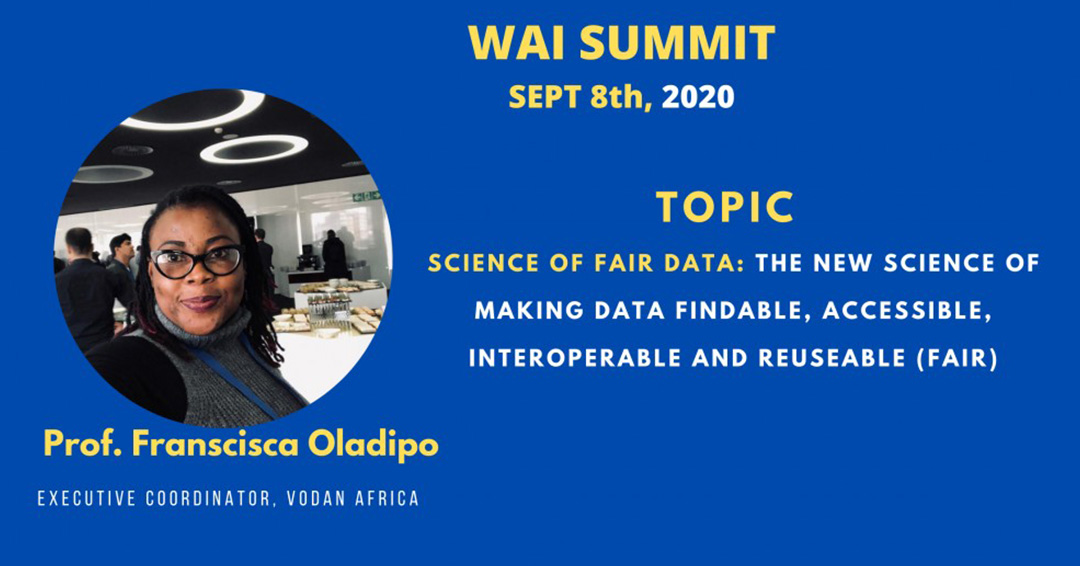 WAI SUMMIT
SEPT 8th, 2020

TOPIC

SCIENCE OF FAIR DATA: THE NEW SCIENCE OF MAKING DATA FINDABLE, ACCESSIBLE, INTEROPERABLE AND REUSEABLE (FAIR)

Prof. Franscisca Oladipo

EXECUTIVE COORDINATOR, VODAN AFRICA